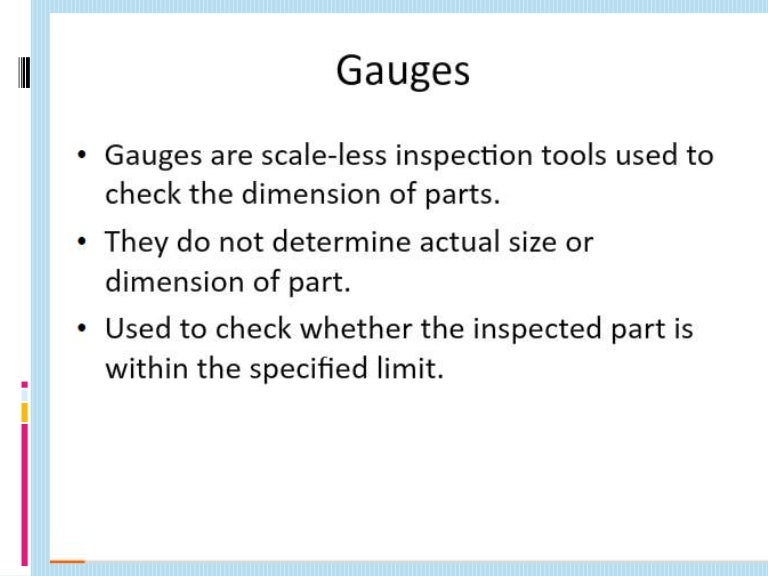 Gauges

• Gauges are scale-less inspection tools used to check the dimension of parts.

• They do not determine actual size or dimension of part.

• Used to check whether the inspected part is within the specified limit.